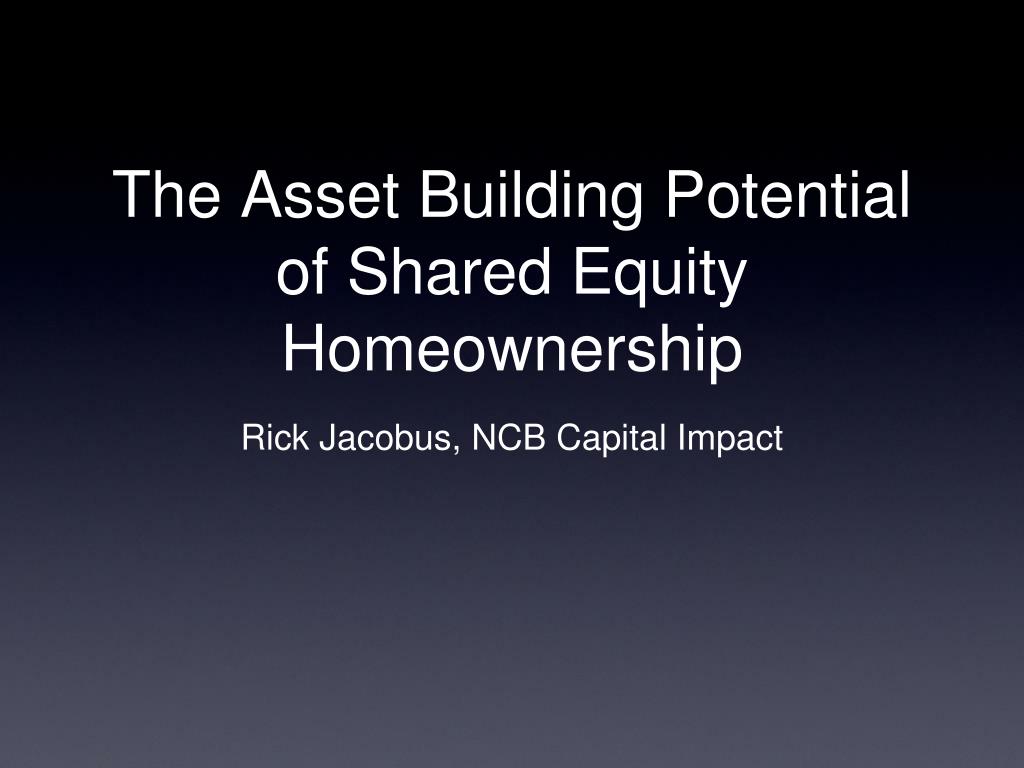 The Asset Building Potential of Shared Equity Homeownership

Rick Jacobus, NCB Capital Impact